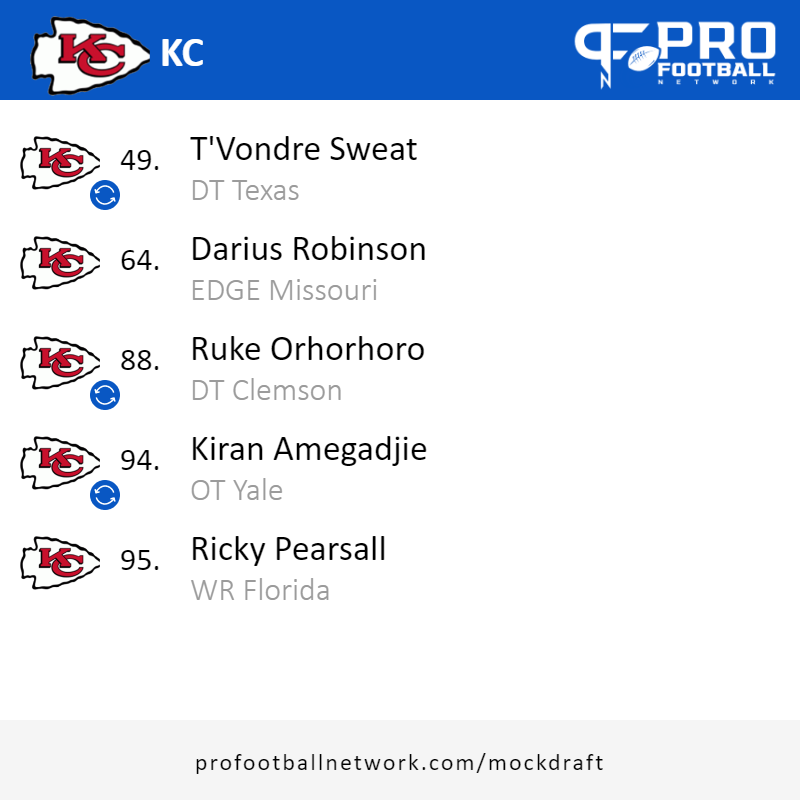 KC

PRO FOOTBALL NETWORK

49. T'Vondre Sweat
DT Texas

64. Darius Robinson
EDGE Missouri

88. Ruke Orhorhoro
DT Clemson

94. Kiran Amegadjie
OT Yale

95. Ricky Pearsall
WR Florida

profootballnetwork.com/mockdraft